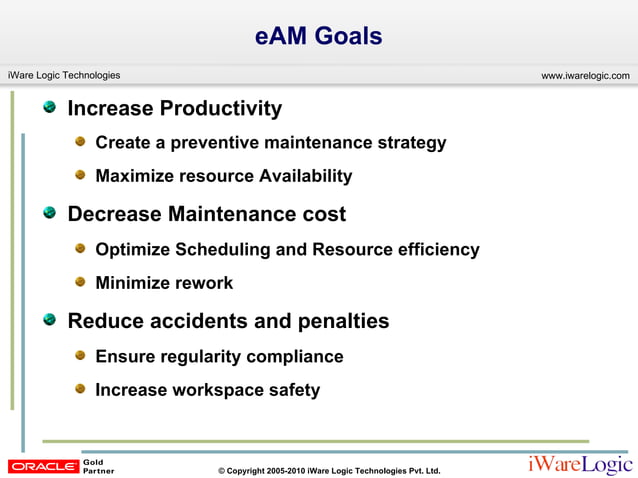 eAM Goals

iWare Logic Technologies

www.iwarelogic.com

Increase Productivity

Create a preventive maintenance strategy

Maximize resource Availability

Decrease Maintenance cost

Optimize Scheduling and Resource efficiency

Minimize rework

Reduce accidents and penalties

Ensure regularity compliance

Increase workspace safety

ORACLE Gold Partner

© Copyright 2005-2010 iWare Logic Technologies Pvt. Ltd.

iWareLogic